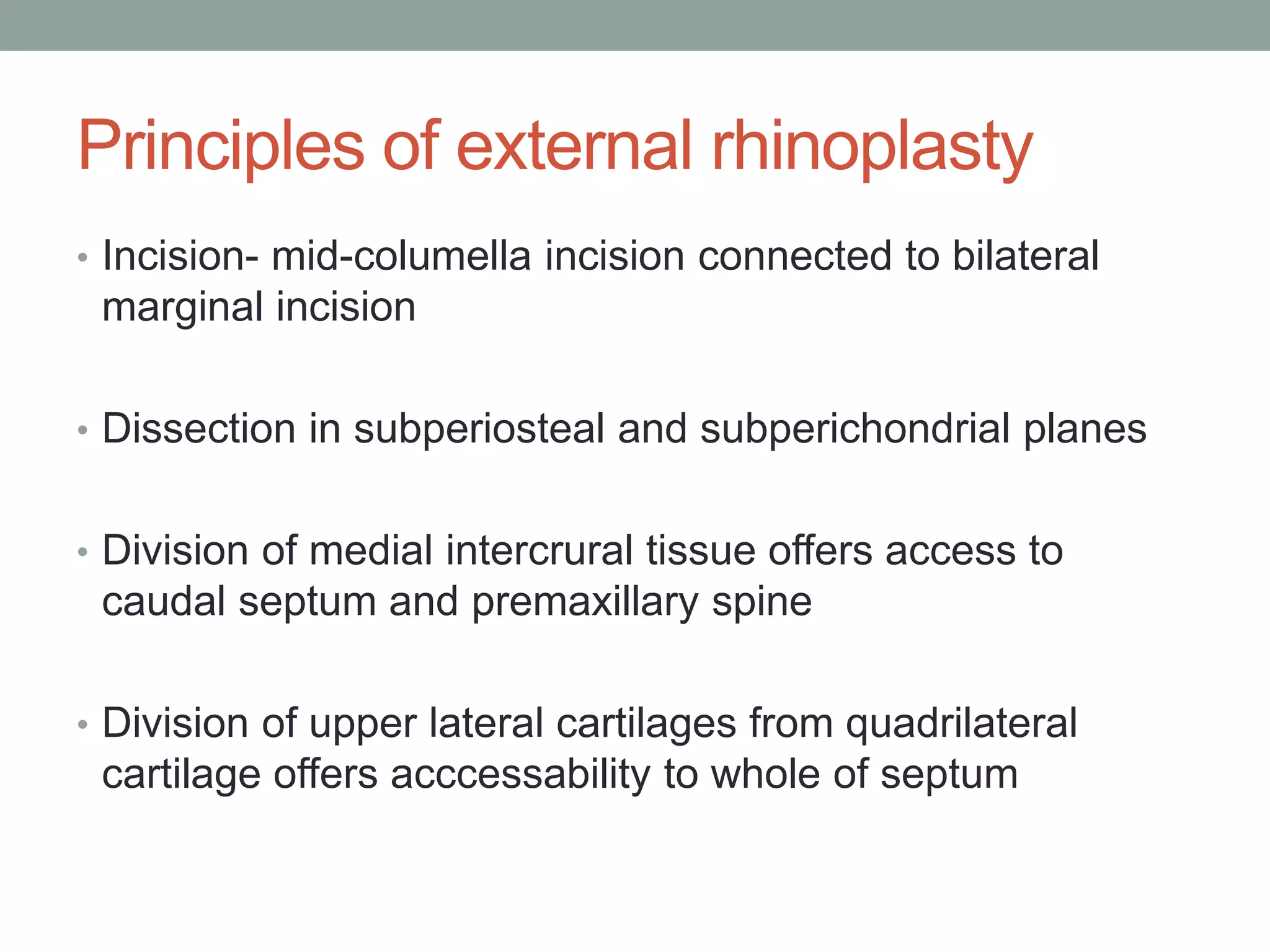 Principles of external rhinoplasty

• Incision- mid-columella incision connected to bilateral marginal incision

• Dissection in subperiosteal and subperichondrial planes

• Division of medial intercrural tissue offers access to caudal septum and premaxillary spine

• Division of upper lateral cartilages from quadrilateral cartilage offers acccessability to whole of septum